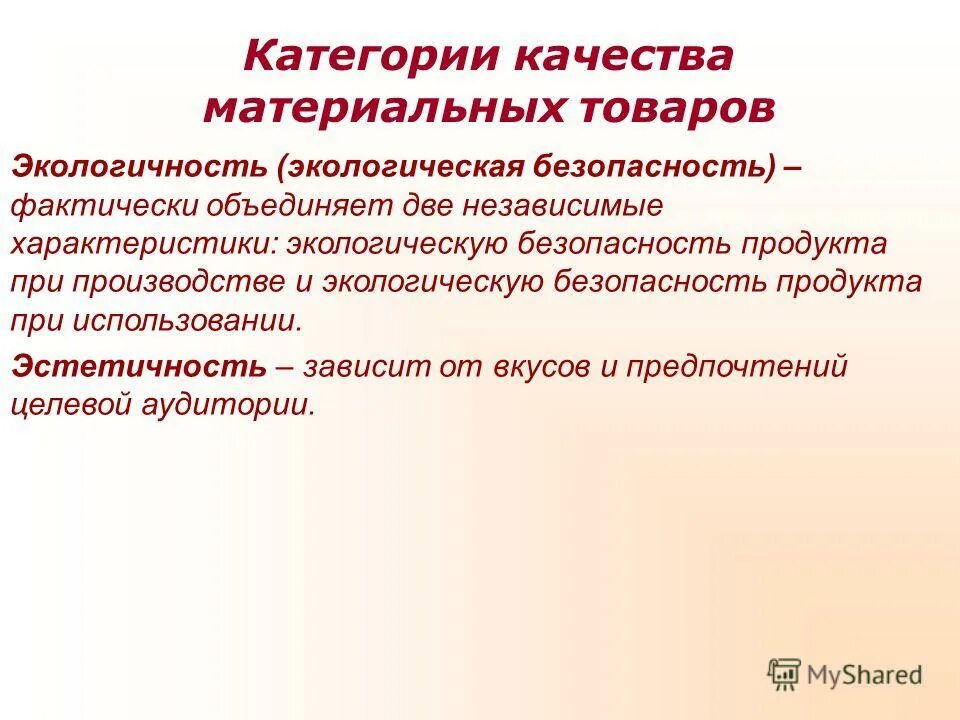 Категории качества материальных товаров

Экологичность (экологическая безопасность) – фактически объединяет две независимые характеристики: экологическую безопасность продукта при производстве и экологическую безопасность продукта при использовании.

Эстетичность – зависит от вкусов и предпочтений целевой аудитории.

MyShared